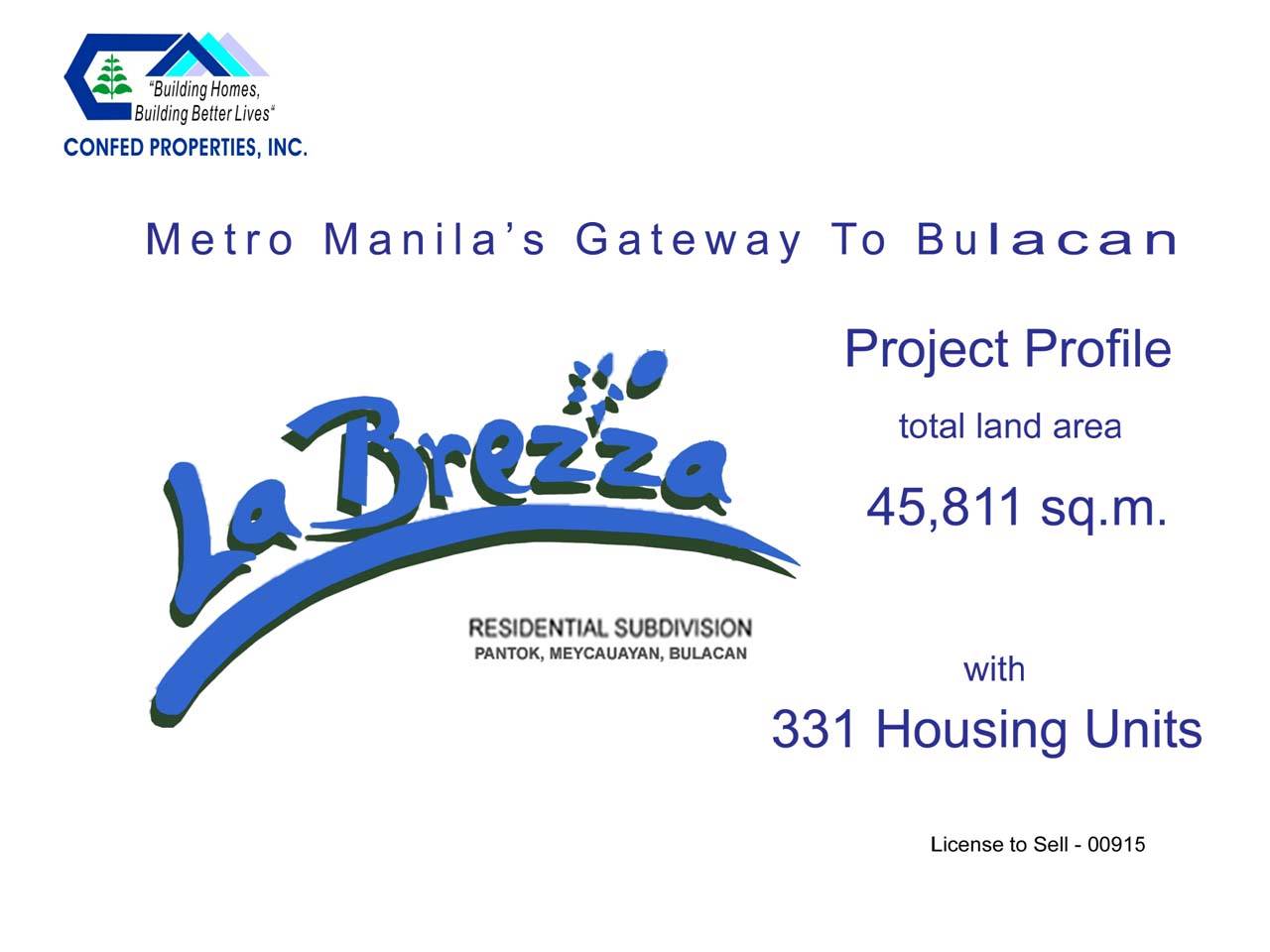 "Building Homes, Building Better Lives"
CONFED PROPERTIES, INC.

Metro Manila's Gateway To Bulacan

La Brezza
RESIDENTIAL SUBDIVISION
PANTOK, MEYCAUAYAN, BULACAN

Project Profile

total land area

45,811 sq.m.

with

331 Housing Units

License to Sell - 00915